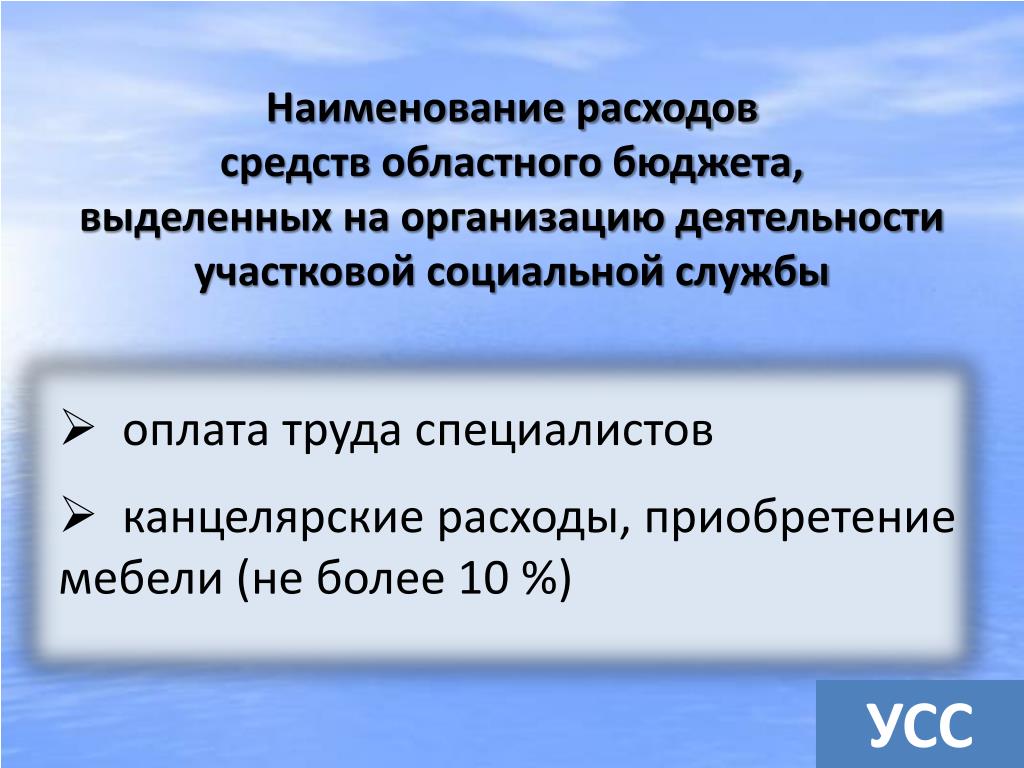 Наименование расходов
средств областного бюджета,
выделенных на организацию деятельности
участковой социальной службы

➢ оплата труда специалистов

➢ канцелярские расходы, приобретение мебели (не более 10 %)

УСС